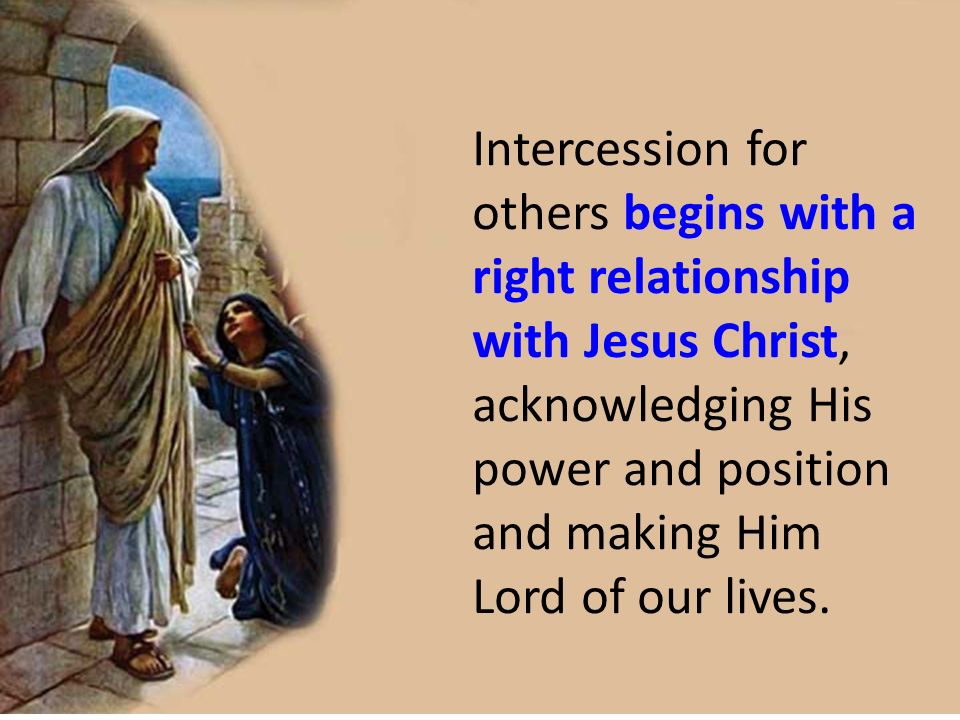 Intercession for others begins with a right relationship with Jesus Christ, acknowledging His power and position and making Him Lord of our lives.